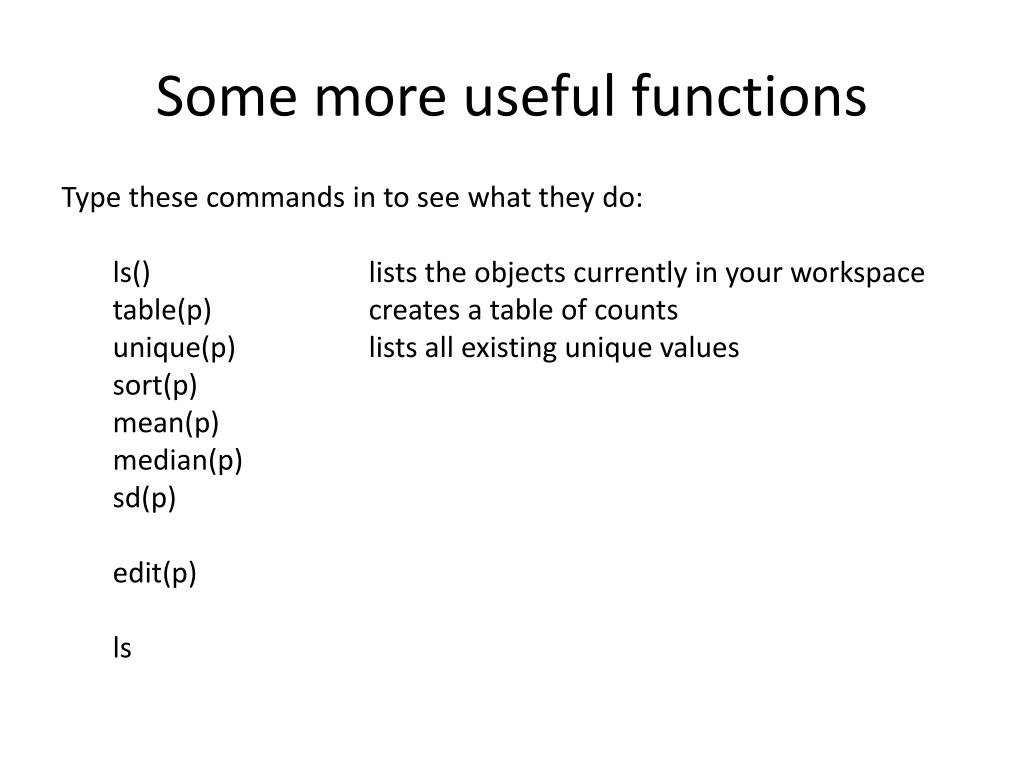 Some more useful functions

Type these commands in to see what they do:

ls() lists the objects currently in your workspace
table(p) creates a table of counts
unique(p) lists all existing unique values
sort(p)
mean(p)
median(p)
sd(p)

edit(p)

ls